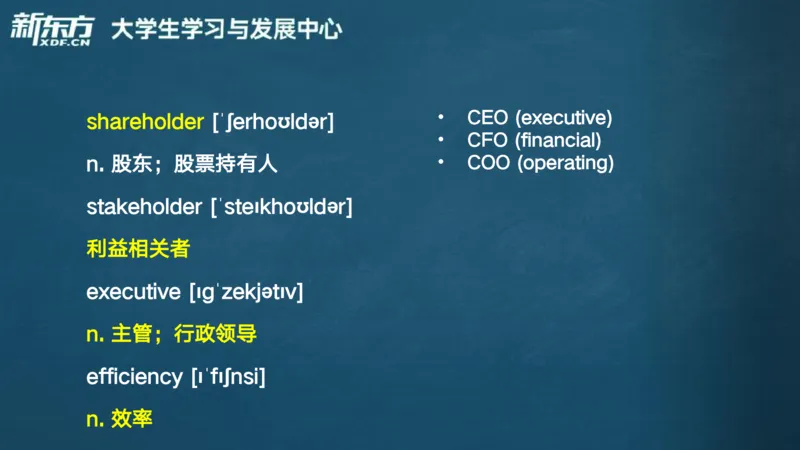 新东方
XDF.CN
大学生学习与发展中心

shareholder [ˈʃerhoʊldər]

n. 股东；股票持有人

stakeholder [ˈsteɪkhoʊldər]

利益相关者

executive [ɪɡˈzekjətɪv]

n. 主管；行政领导

efficiency [ɪˈfɪʃnsi]

n. 效率

• CEO (executive)
• CFO (financial)
• COO (operating)